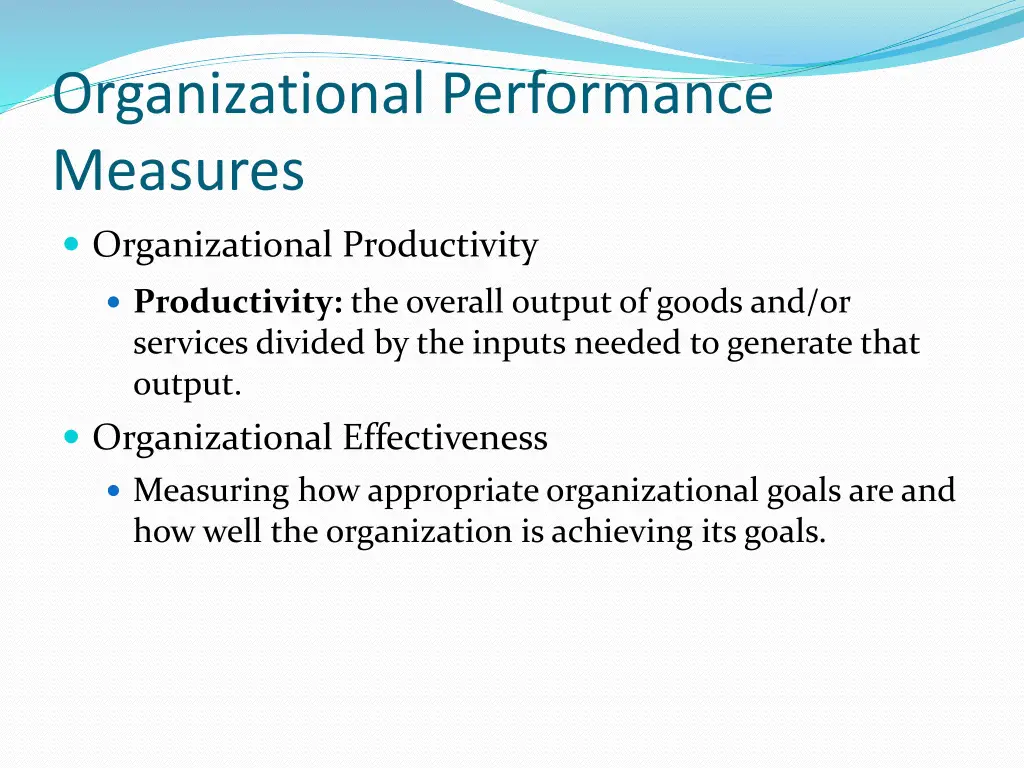 Organizational Performance Measures

Organizational Productivity

Productivity: the overall output of goods and/or services divided by the inputs needed to generate that output.

Organizational Effectiveness

Measuring how appropriate organizational goals are and how well the organization is achieving its goals.